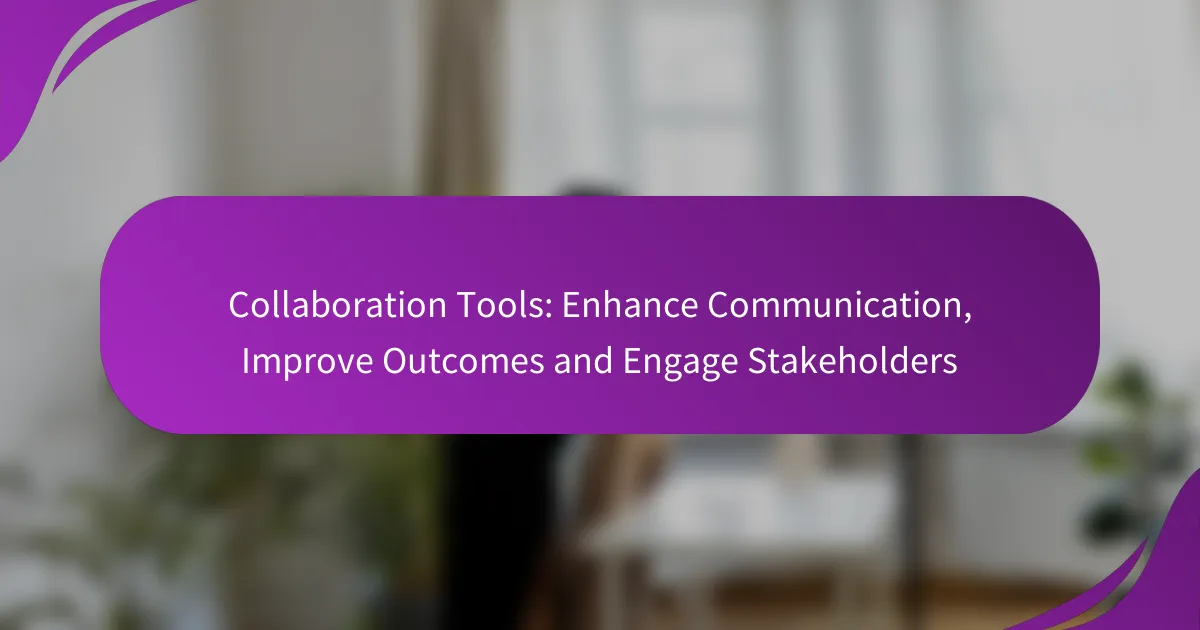 Collaboration Tools: Enhance Communication, Improve Outcomes and Engage Stakeholders